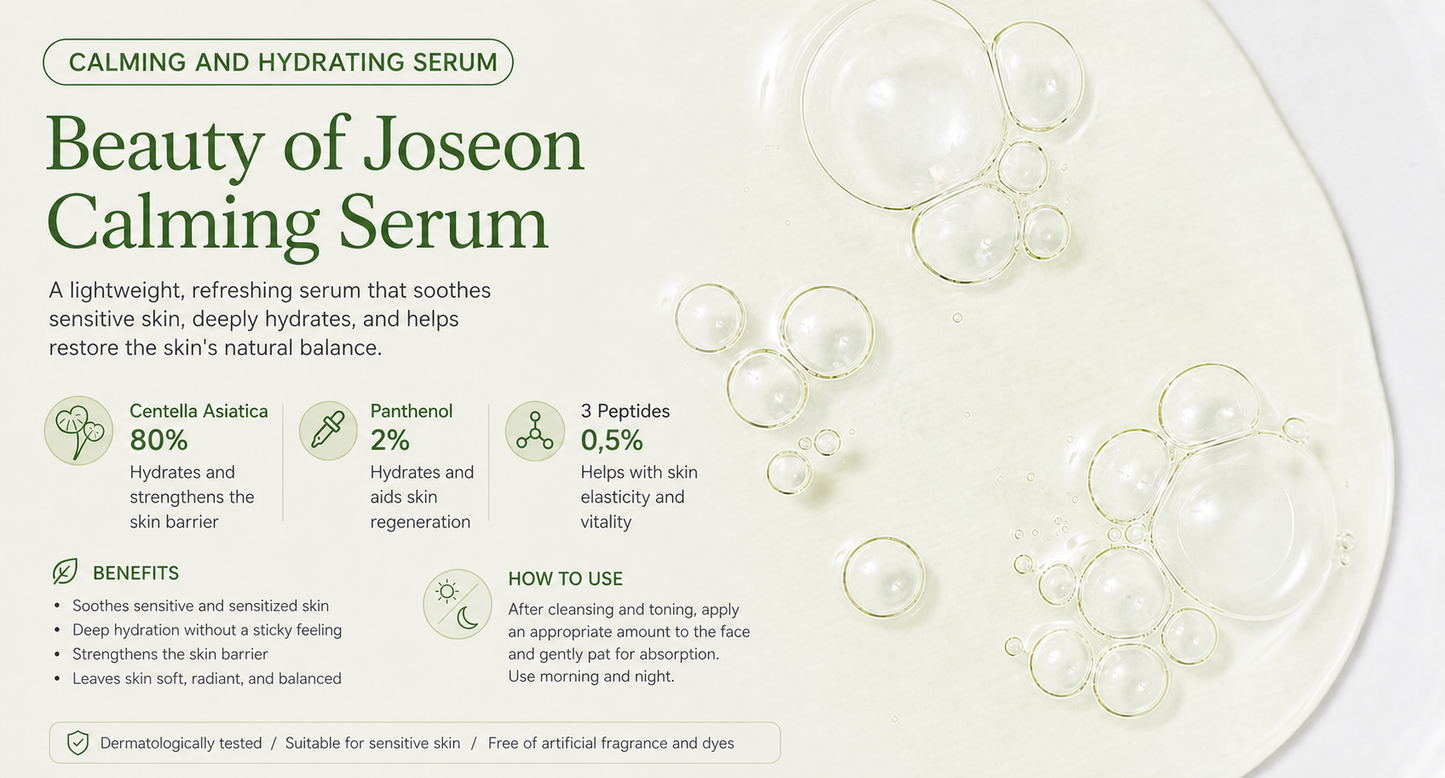 CALMING AND HYDRATING SERUM

Beauty of Joseon Calming Serum

A lightweight, refreshing serum that soothes sensitive skin, deeply hydrates, and helps restore the skin's natural balance.

Centella Asiatica
80%
Hydrates and strengthens the skin barrier

Panthenol
2%
Hydrates and aids skin regeneration

3 Peptides
0,5%
Helps with skin elasticity and vitality

BENEFITS
• Soothes sensitive and sensitized skin
• Deep hydration without a sticky feeling
• Strengthens the skin barrier
• Leaves skin soft, radiant, and balanced

HOW TO USE
After cleansing and toning, apply an appropriate amount to the face and gently pat for absorption. Use morning and night.

Dermatologically tested / Suitable for sensitive skin / Free of artificial fragrance and dyes